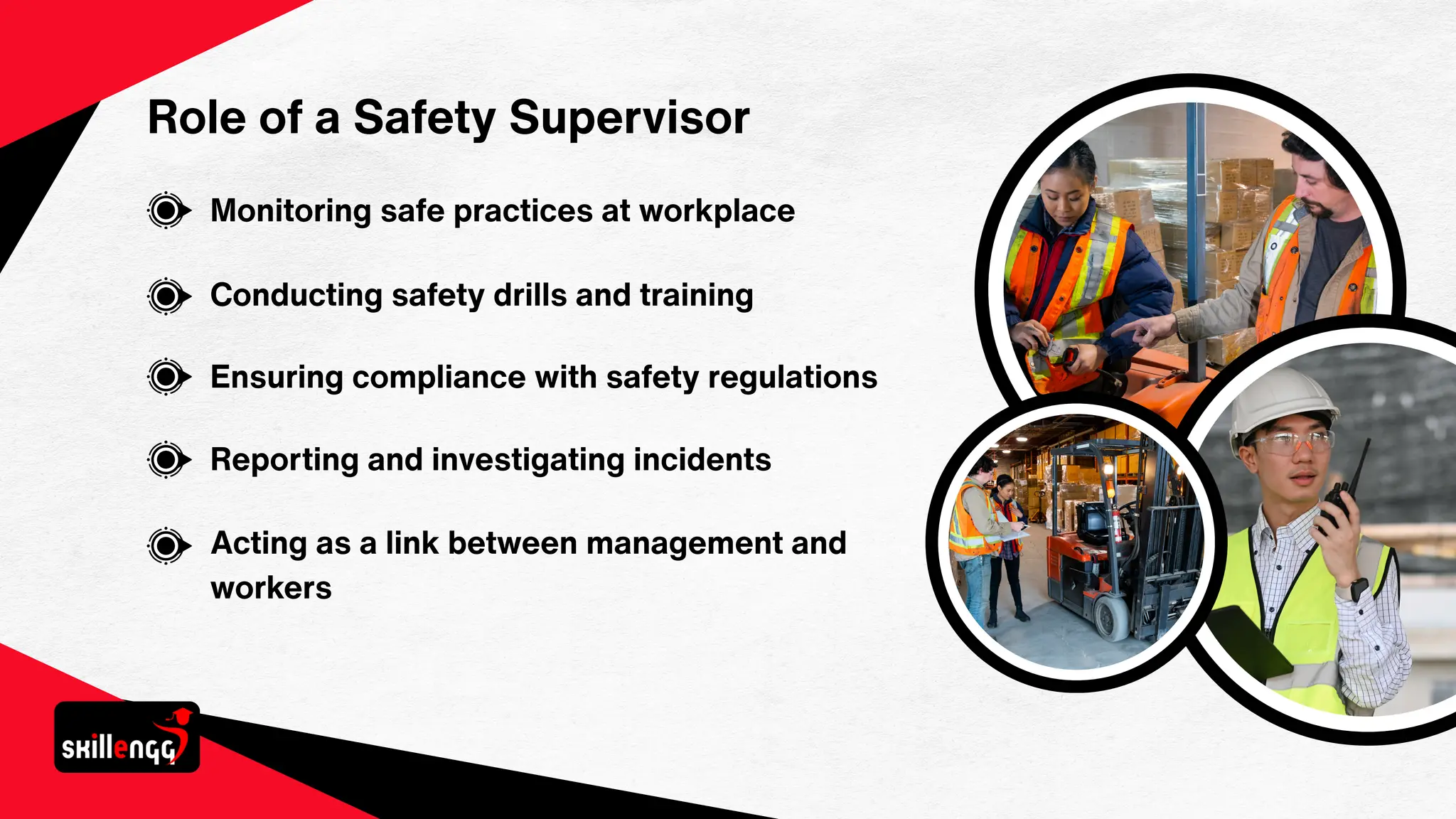 Role of a Safety Supervisor

Monitoring safe practices at workplace

Conducting safety drills and training

Ensuring compliance with safety regulations

Reporting and investigating incidents

Acting as a link between management and workers

skillengg